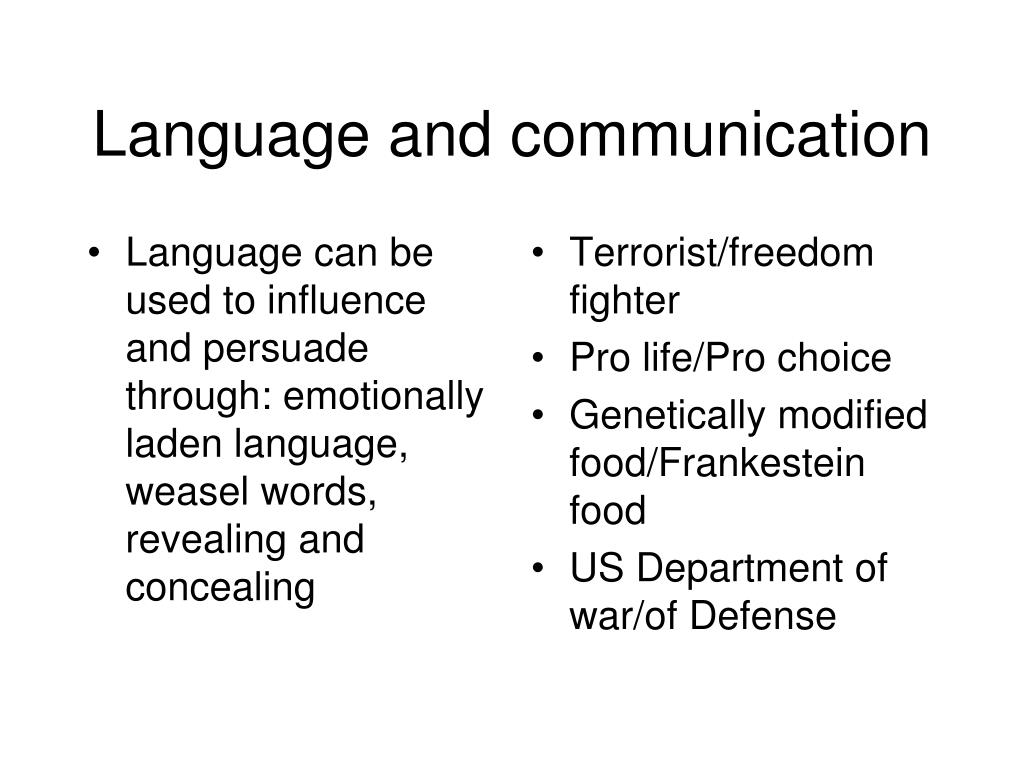 Language and communication

• Language can be used to influence and persuade through: emotionally laden language, weasel words, revealing and concealing

• Terrorist/freedom fighter
• Pro life/Pro choice
• Genetically modified food/Frankestein food
• US Department of war/of Defense